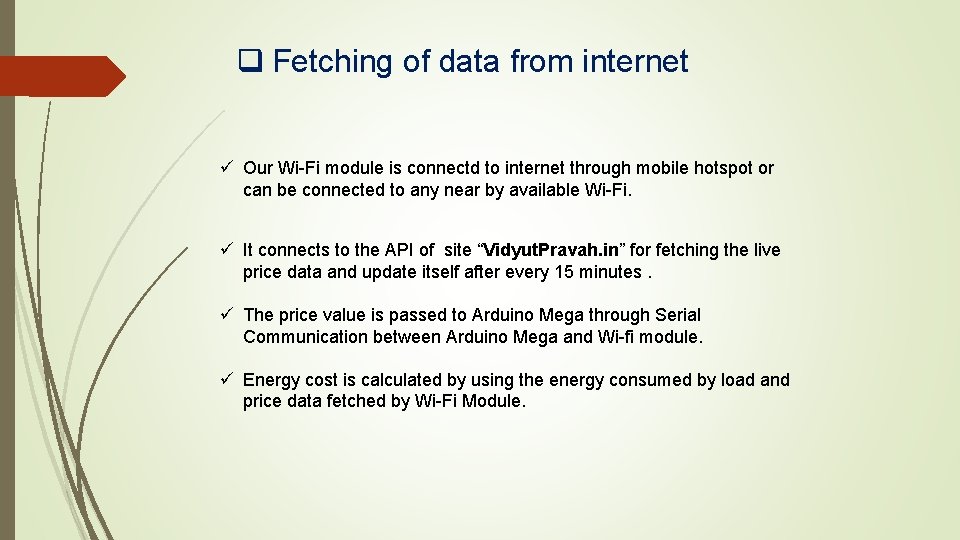 ❑ Fetching of data from internet

✓ Our Wi-Fi module is connectd to internet through mobile hotspot or can be connected to any near by available Wi-Fi.

✓ It connects to the API of site “Vidyut.Pravah.in” for fetching the live price data and update itself after every 15 minutes .

✓ The price value is passed to Arduino Mega through Serial Communication between Arduino Mega and Wi-fi module.

✓ Energy cost is calculated by using the energy consumed by load and price data fetched by Wi-Fi Module.